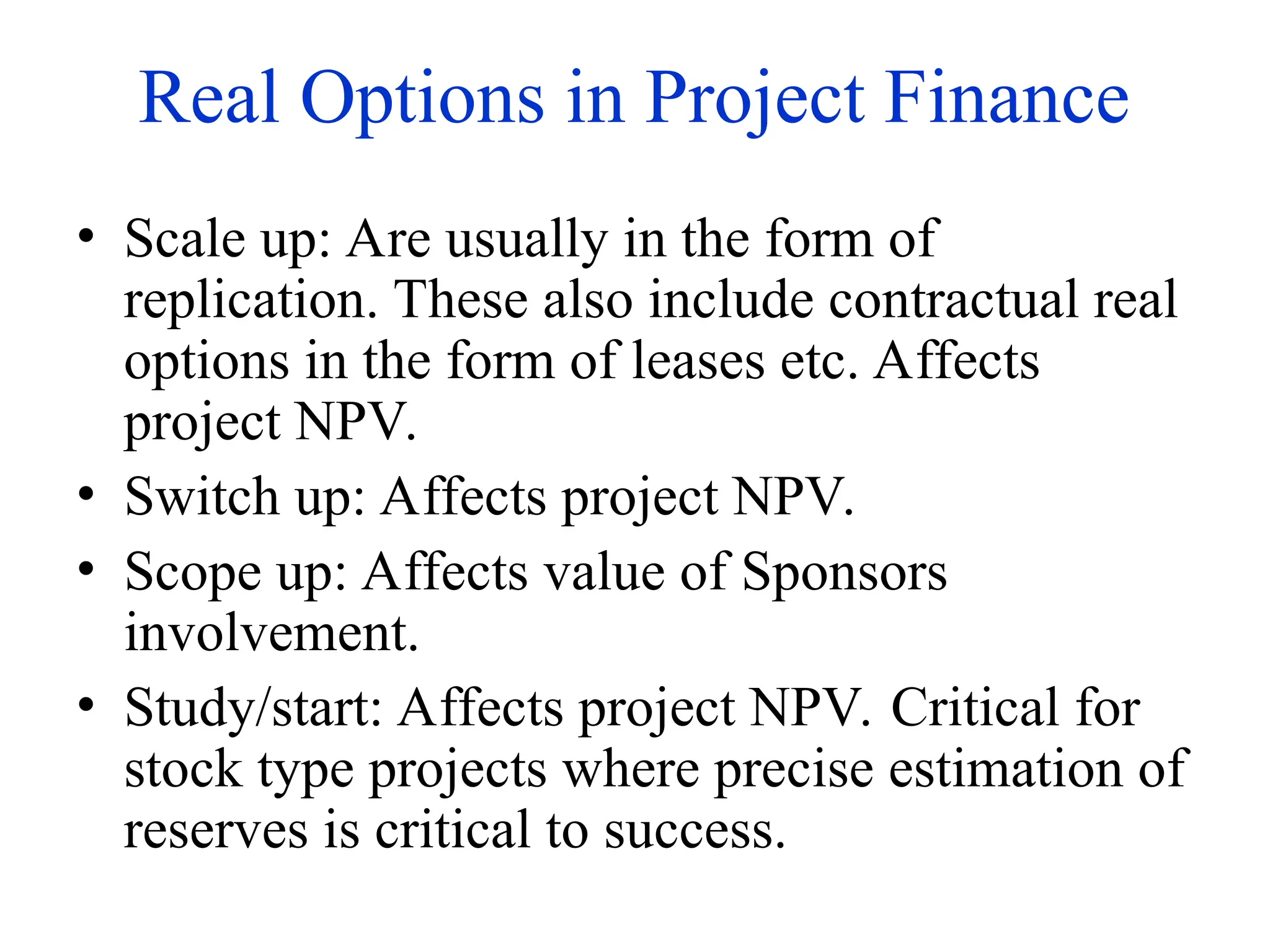 Real Options in Project Finance

• Scale up: Are usually in the form of replication. These also include contractual real options in the form of leases etc. Affects project NPV.
• Switch up: Affects project NPV.
• Scope up: Affects value of Sponsors involvement.
• Study/start: Affects project NPV. Critical for stock type projects where precise estimation of reserves is critical to success.